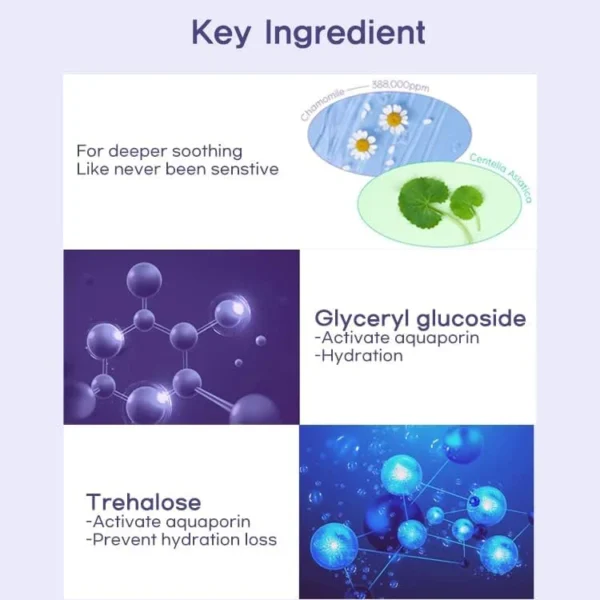 Key Ingredient

For deeper soothing
Like never been senstive

Chamomile 388,000ppm

Centella Asiatica

Glyceryl glucoside
-Activate aquaporin
-Hydration

Trehalose
-Activate aquaporin
-Prevent hydration loss